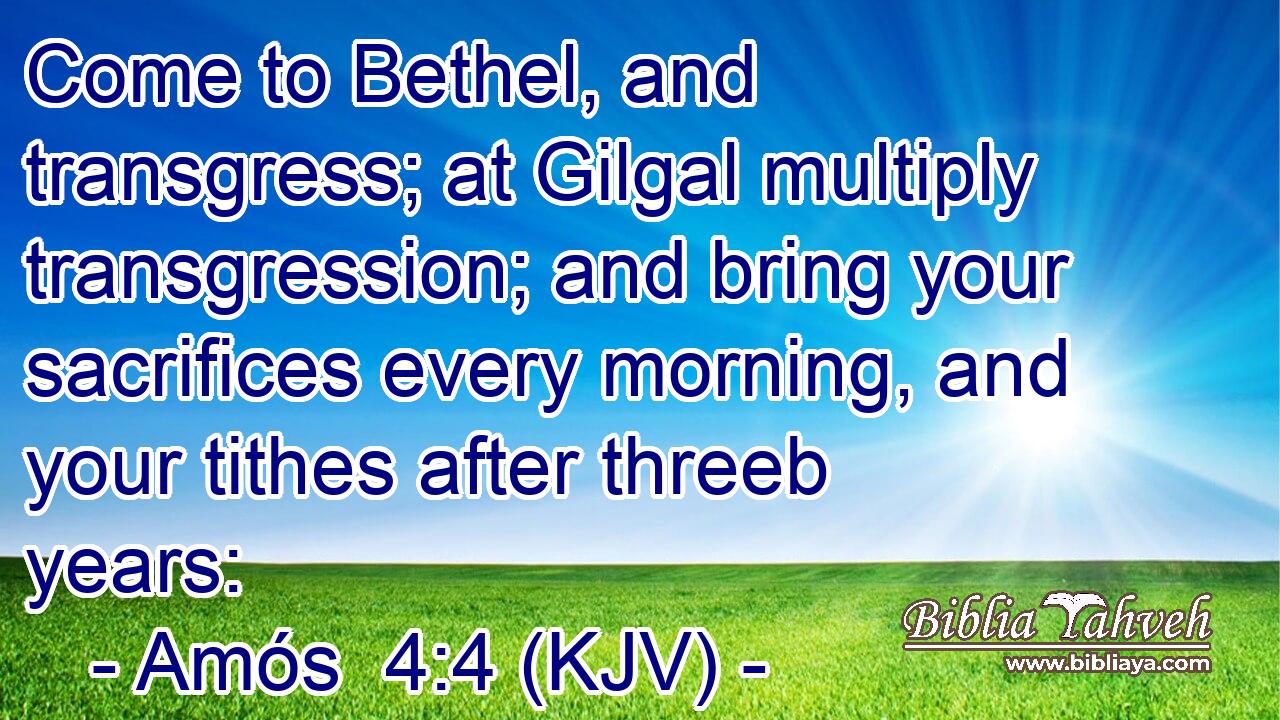 Come to Bethel, and transgress; at Gilgal multiply transgression; and bring your sacrifices every morning, and your tithes after threeb years:

- Amós 4:4 (KJV) -

Biblia Yahveh
www.bibliaya.com